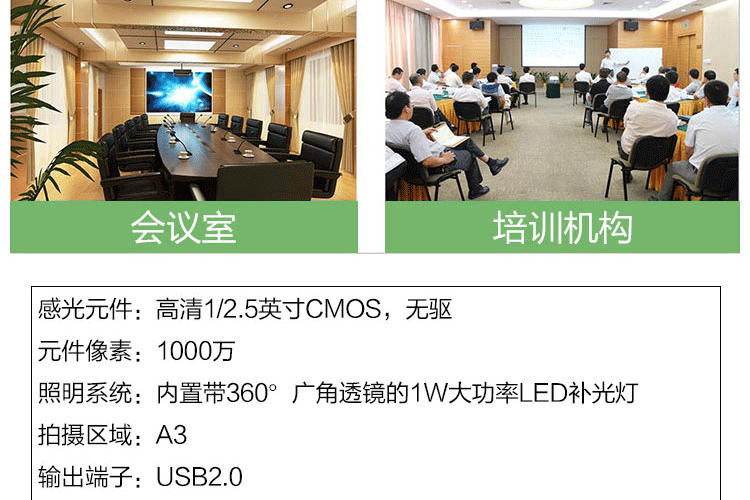 会议室

培训机构

感光元件：高清1/2.5英寸CMOS，无驱

元件像素：1000万

照明系统：内置带360° 广角透镜的1W大功率LED补光灯

拍摄区域：A3

输出端子：USB2.0